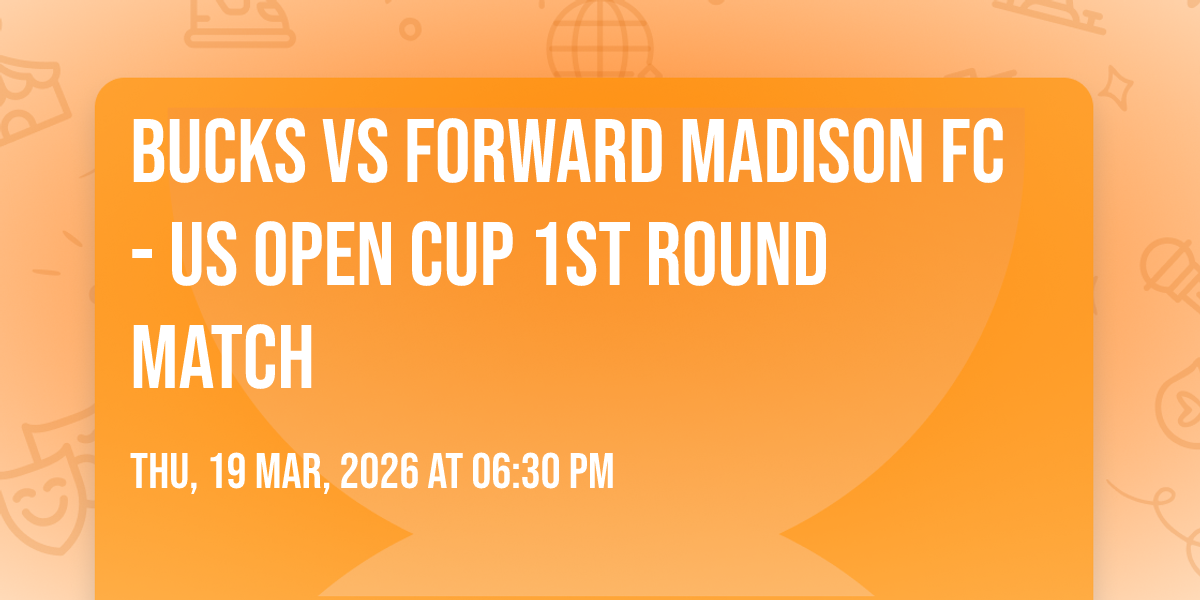 BUCKS VS FORWARD MADISON FC - US OPEN CUP 1ST ROUND MATCH

THU, 19 MAR, 2026 AT 06:30 PM